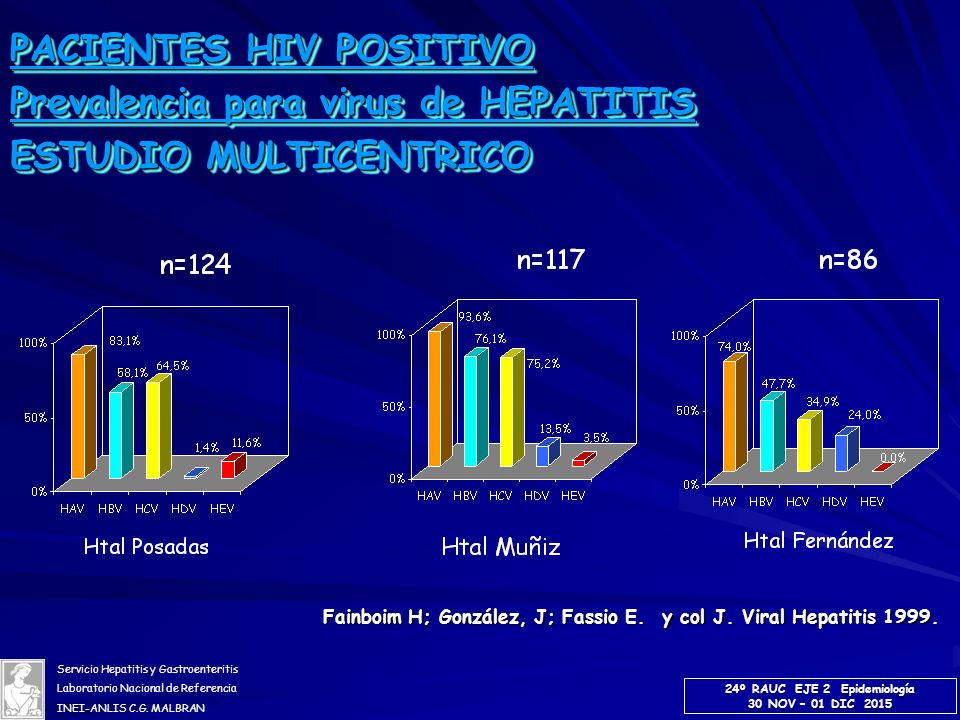 PACIENTES HIV POSITIVO
Prevalencia para virus de HEPATITIS
ESTUDIO MULTICENTRICO

n=124

100%
50%
0%
83,1%
58,1%
64,5%
1,4%
11,6%
HAV HBV HCV HDV HEV

Htal Posadas

n=117

100%
50%
0%
93,6%
76,1%
75,2%
13,5%
3,5%
HAV HBV HCV HDV HEV

Htal Muñiz

n=86

100%
50%
0%
74,0%
47,7%
34,9%
24,0%
0,0%
HAV HBV HCV HDV HEV

Htal Fernández

Fainboim H; González, J; Fassio E. y col J. Viral Hepatitis 1999.

Servicio Hepatitis y Gastroenteritis
Laboratorio Nacional de Referencia
INEI-ANLIS C.G. MALBRAN

24º RAUC EJE 2 Epidemiología
30 NOV – 01 DIC 2015